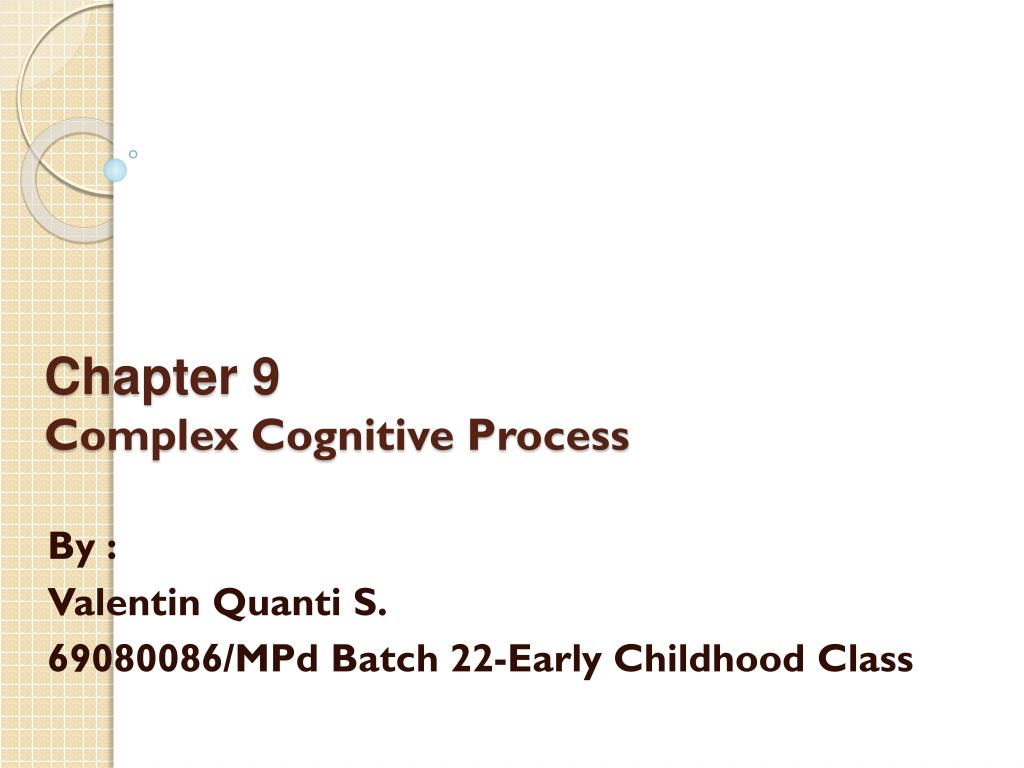 Chapter 9
Complex Cognitive Process

By :
Valentin Quanti S.
69080086/MPd Batch 22-Early Childhood Class